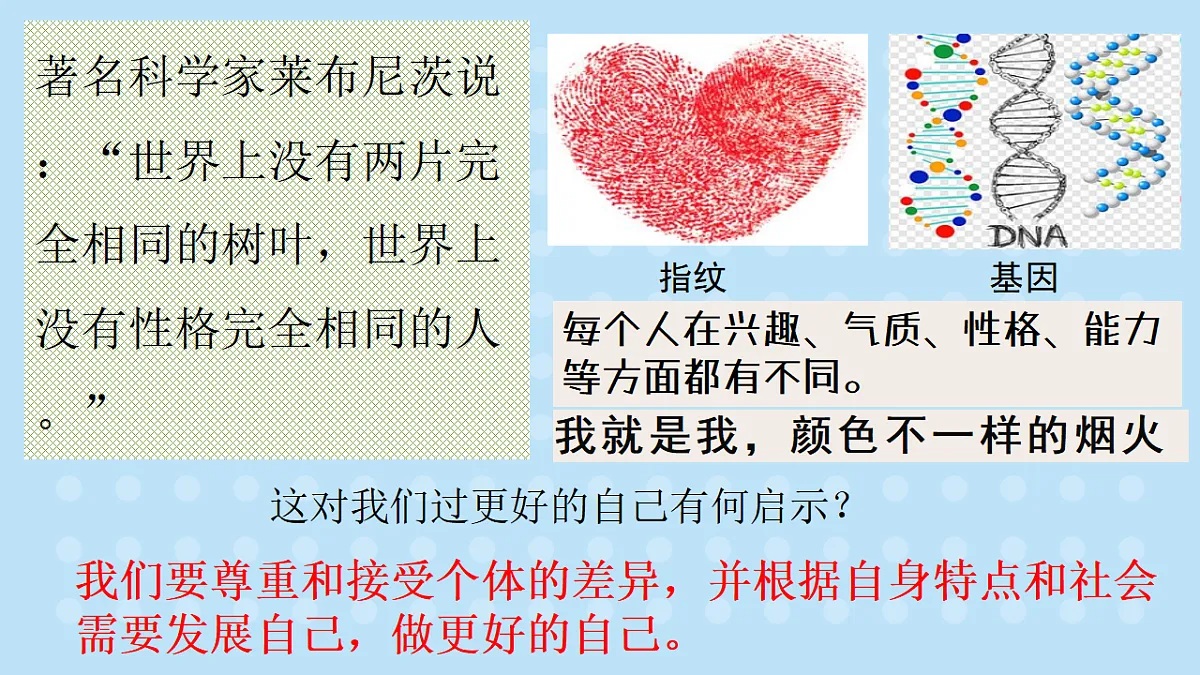 著名科学家莱布尼茨说：“世界上没有两片完全相同的树叶，世界上没有性格完全相同的人。”

DNA

指纹

基因

每个人在兴趣、气质、性格、能力等方面都有不同。

我就是我，颜色不一样的烟火

这对我们过更好的自己有何启示？

我们要尊重和接受个体的差异，并根据自身特点和社会需要发展自己，做更好的自己。